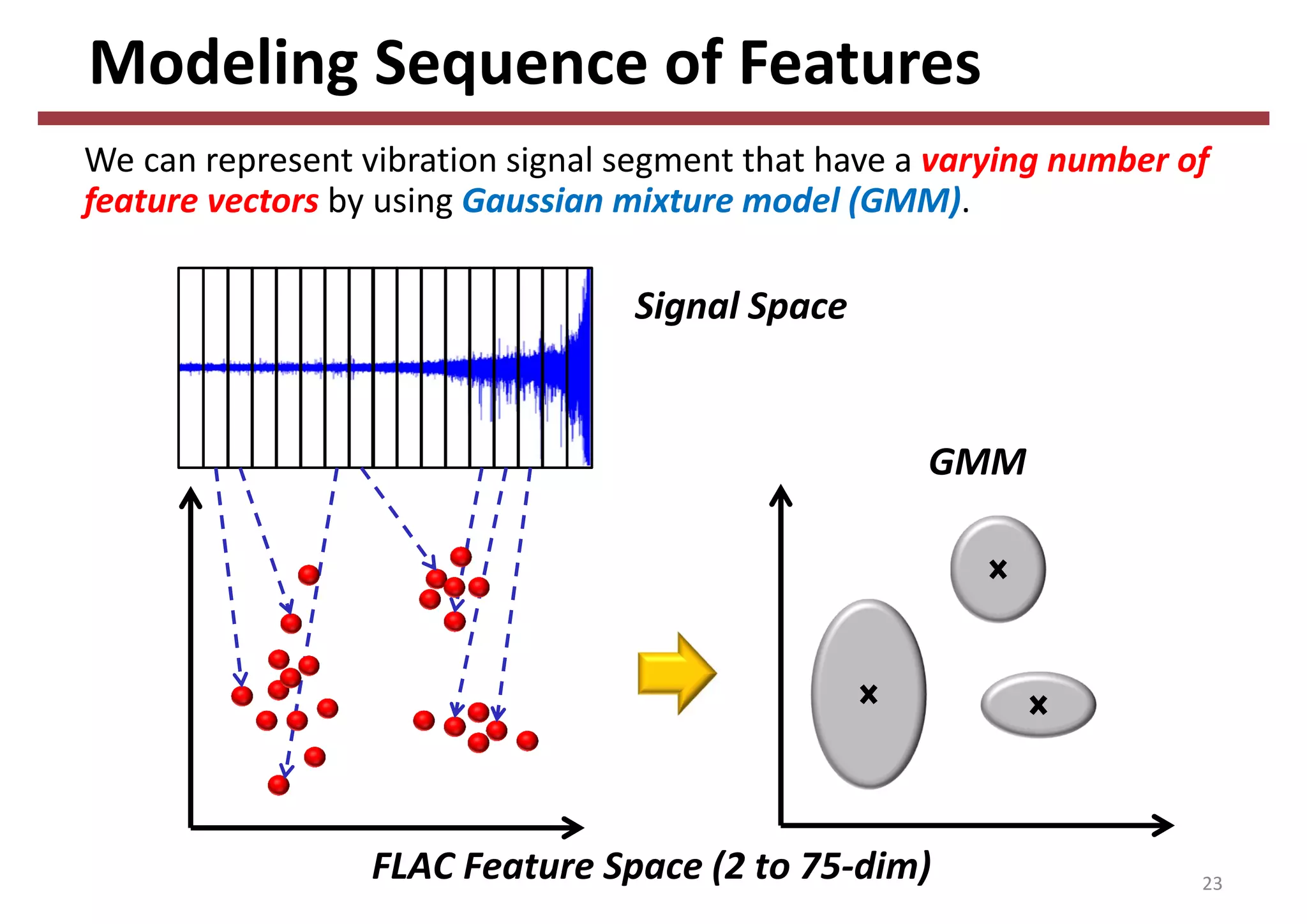 Modeling Sequence of Features

We can represent vibration signal segment that have a varying number of feature vectors by using Gaussian mixture model (GMM).

Signal Space

GMM

FLAC Feature Space (2 to 75-dim)

23